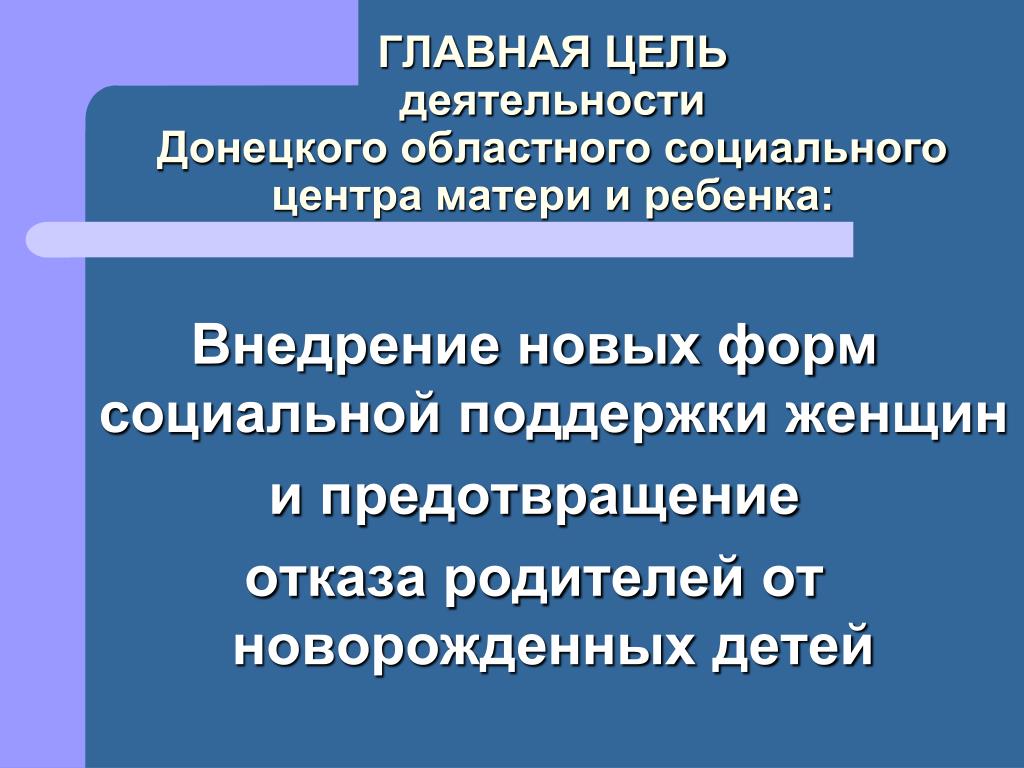 ГЛАВНАЯ ЦЕЛЬ
деятельности
Донецкого областного социального центра матери и ребенка:

Внедрение новых форм социальной поддержки женщин
и предотвращение
отказа родителей от новорожденных детей